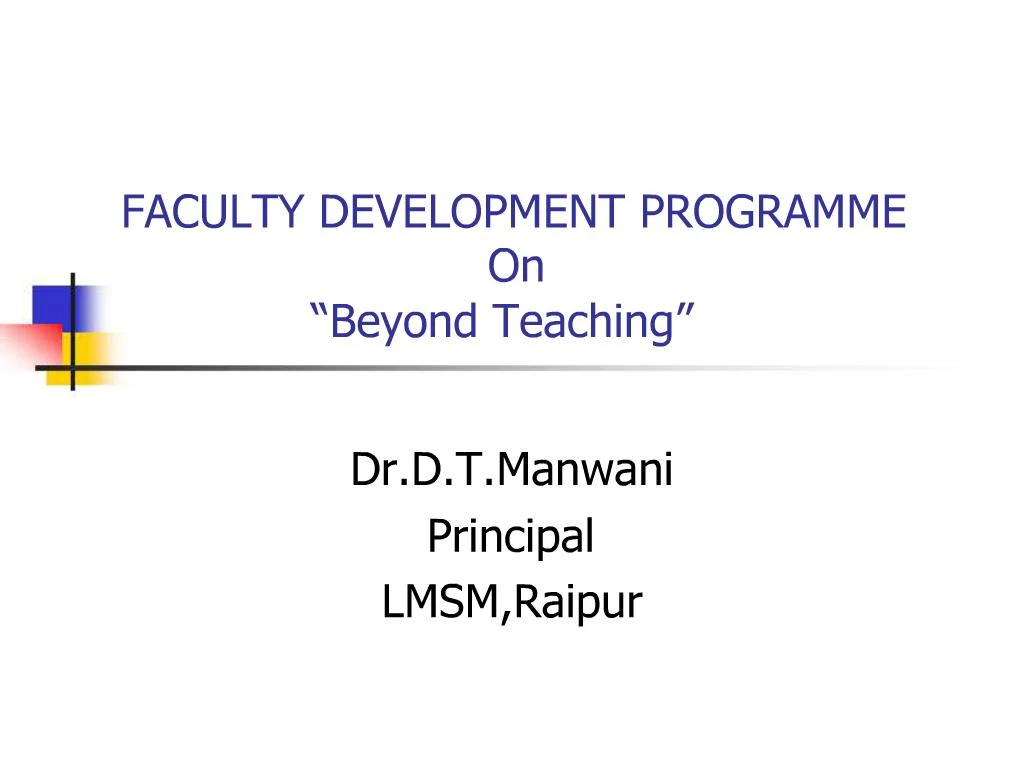 FACULTY DEVELOPMENT PROGRAMME
On
“Beyond Teaching”

Dr.D.T.Manwani
Principal
LMSM,Raipur